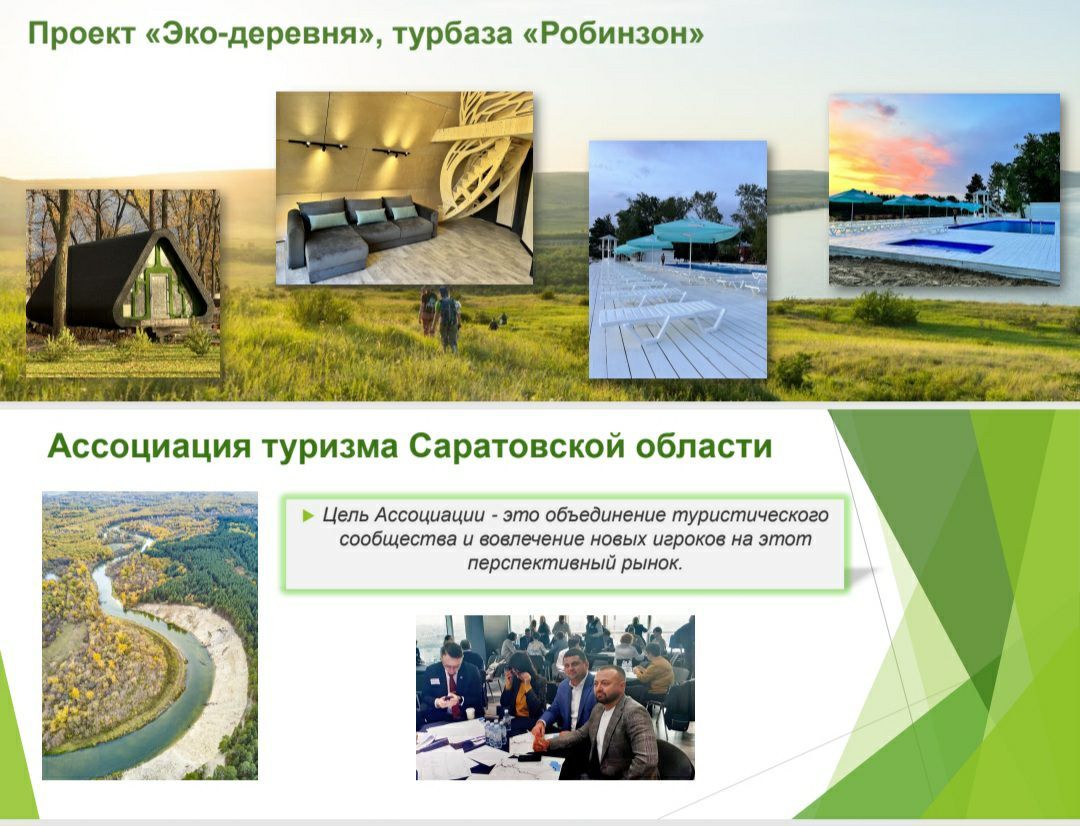 Проект «Эко-деревня», турбаза «Робинзон»

Ассоциация туризма Саратовской области

► Цель Ассоциации - это объединение туристического сообщества и вовлечение новых игроков на этот перспективный рынок.